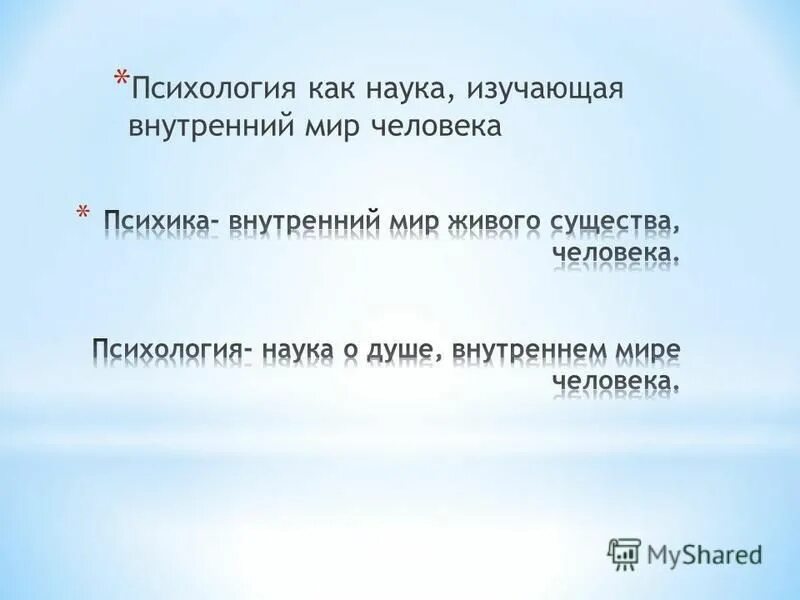 *Психология как наука, изучающая внутренний мир человека

* Психика- внутренний мир живого существа, человека.

Психология- наука о душе, внутреннем мире человека.

MyShared